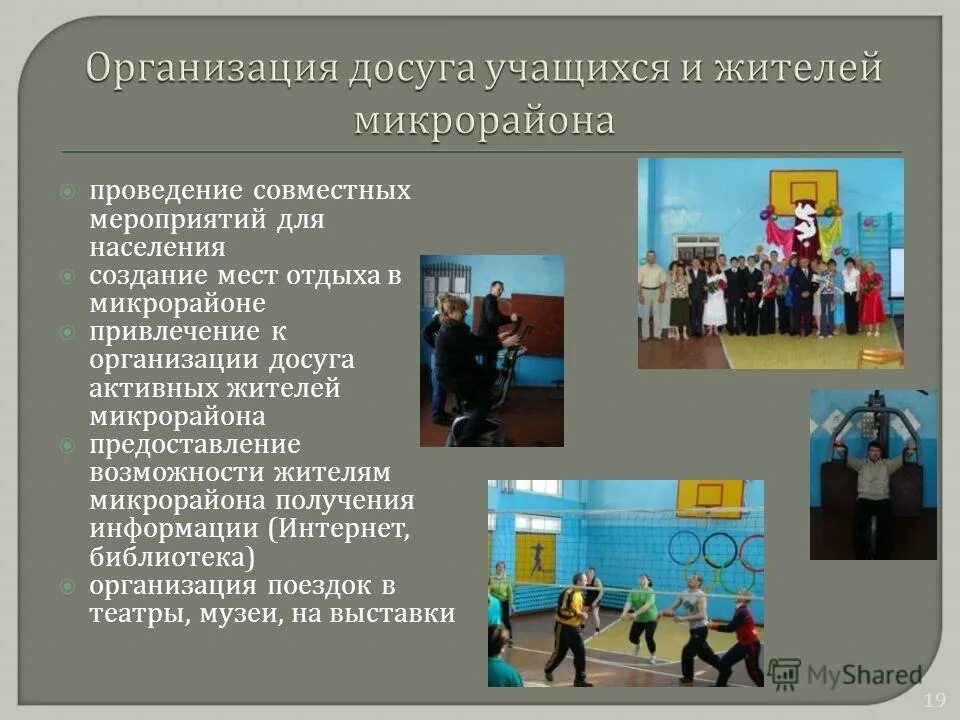 Организация досуга учащихся и жителей микрорайона

проведение совместных мероприятий для населения
создание мест отдыха в микрорайоне
привлечение к организации досуга активных жителей микрорайона
предоставление возможности жителям микрорайона получения информации (Интернет, библиотека)
организация поездок в театры, музеи, на выставки

MyShared

19